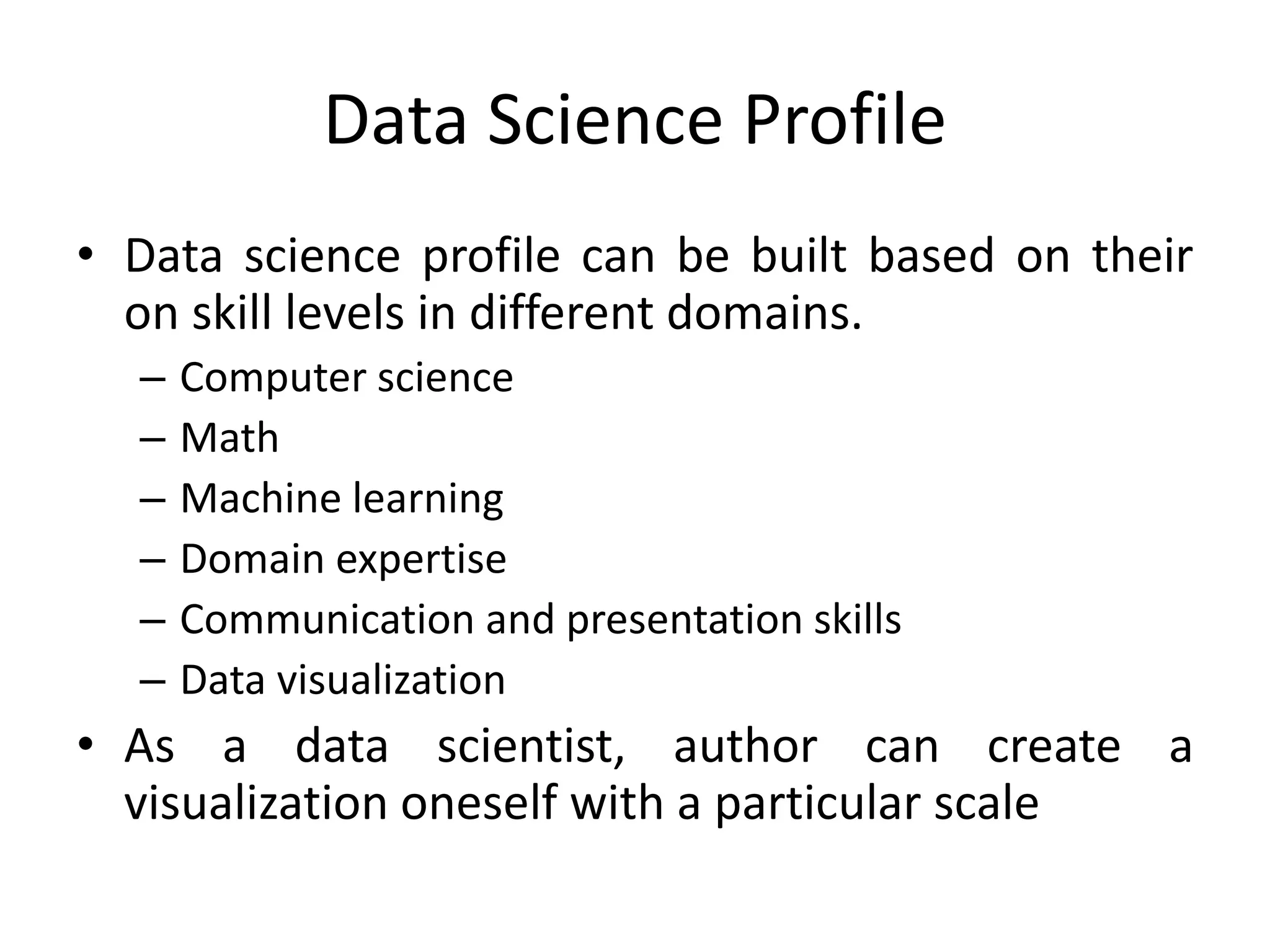 Data Science Profile

• Data science profile can be built based on their on skill levels in different domains.
  – Computer science
  – Math
  – Machine learning
  – Domain expertise
  – Communication and presentation skills
  – Data visualization
• As a data scientist, author can create a visualization oneself with a particular scale